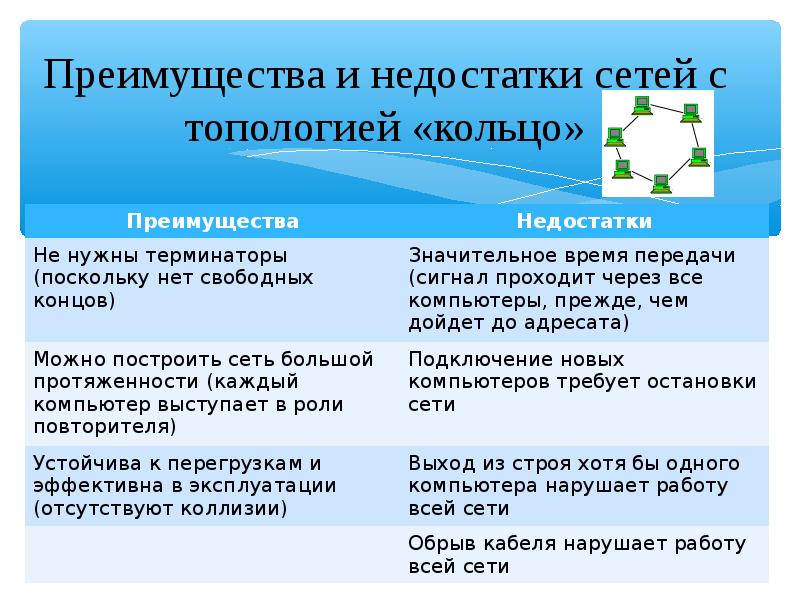 Преимущества и недостатки сетей с топологией «кольцо»

| Преимущества | Недостатки |
|---|---|
| Не нужны терминаторы (поскольку нет свободных концов) | Значительное время передачи (сигнал проходит через все компьютеры, прежде, чем дойдет до адресата) |
| Можно построить сеть большой протяженности (каждый компьютер выступает в роли повторителя) | Подключение новых компьютеров требует остановки сети |
| Устойчива к перегрузкам и эффективна в эксплуатации (отсутствуют коллизии) | Выход из строя хотя бы одного компьютера нарушает работу всей сети |
| | Обрыв кабеля нарушает работу всей сети |